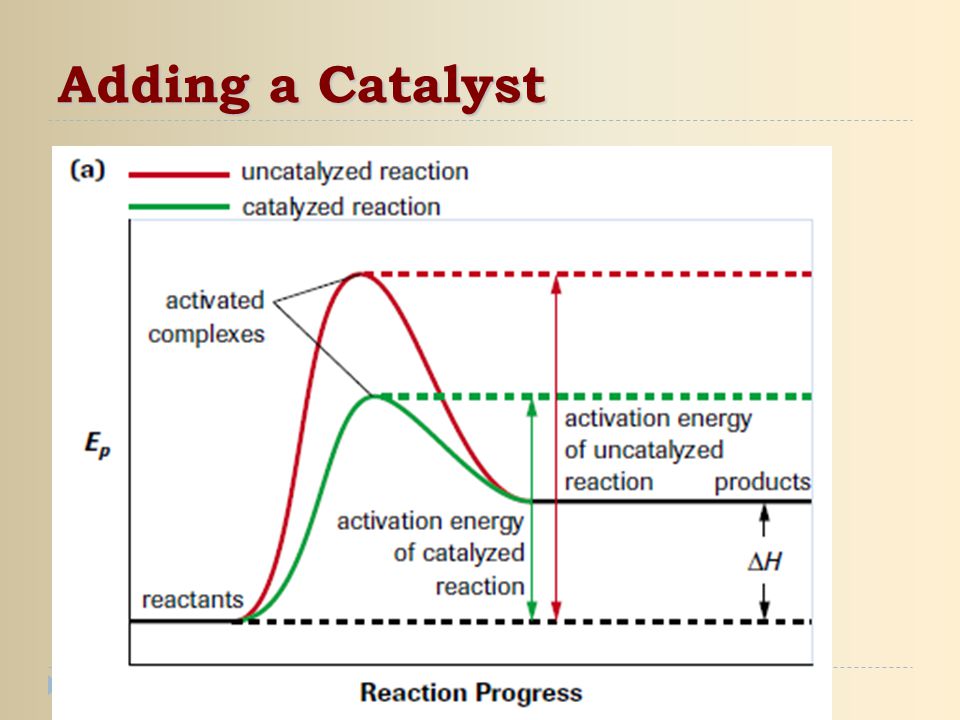 Adding a Catalyst

(a) uncatalyzed reaction
catalyzed reaction

activated complexes

$E_p$

activation energy of uncatalyzed reaction

products

activation energy of catalyzed reaction

$\Delta H$

reactants

Reaction Progress